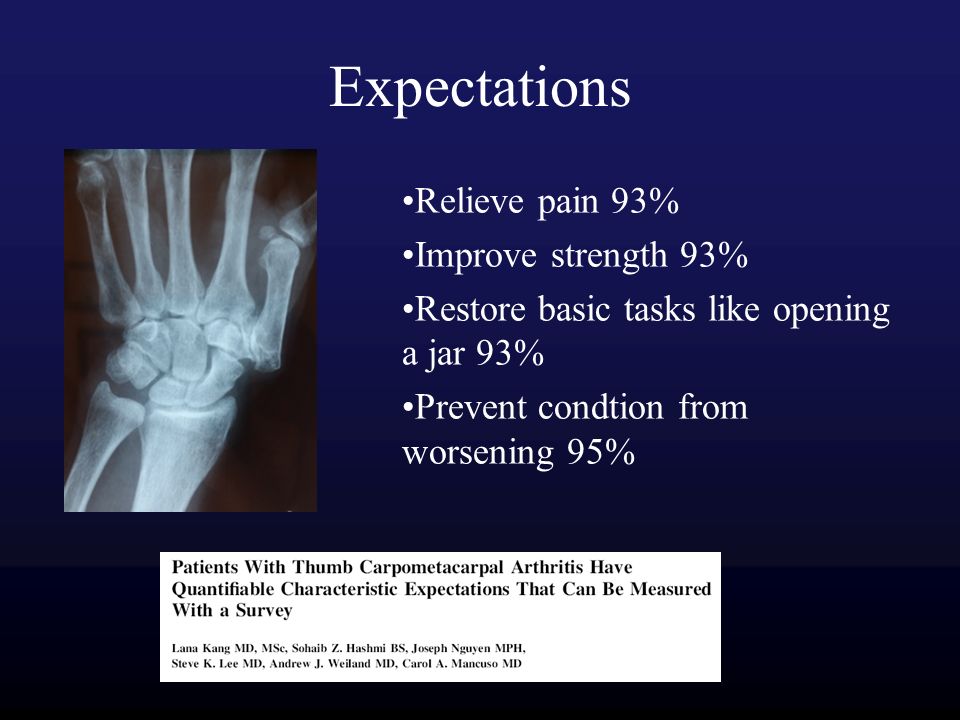 Expectations

•Relieve pain 93%

•Improve strength 93%

•Restore basic tasks like opening a jar 93%

•Prevent condtion from worsening 95%

Patients With Thumb Carpometacarpal Arthritis Have Quantifiable Characteristic Expectations That Can Be Measured With a Survey

Lana Kang MD, MSc, Sohaib Z. Hashmi BS, Joseph Nguyen MPH, Steve K. Lee MD, Andrew J. Weiland MD, Carol A. Mancuso MD